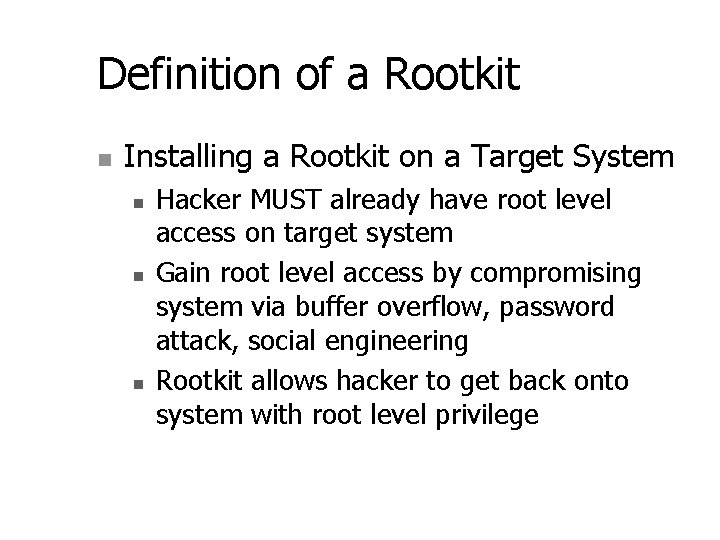 Definition of a Rootkit

- Installing a Rootkit on a Target System
  - Hacker MUST already have root level access on target system
  - Gain root level access by compromising system via buffer overflow, password attack, social engineering
  - Rootkit allows hacker to get back onto system with root level privilege